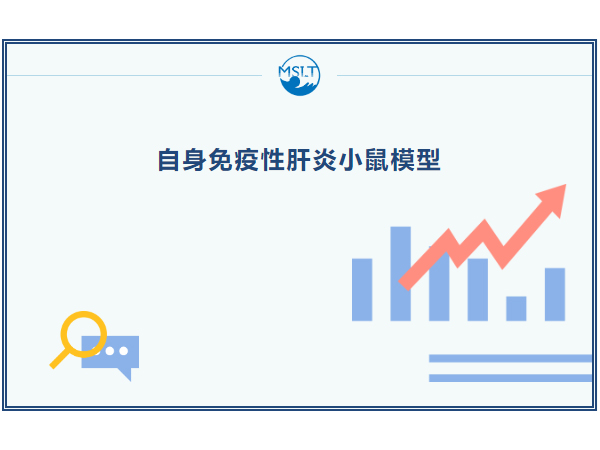 MSLT

自身免疫性肝炎小鼠模型